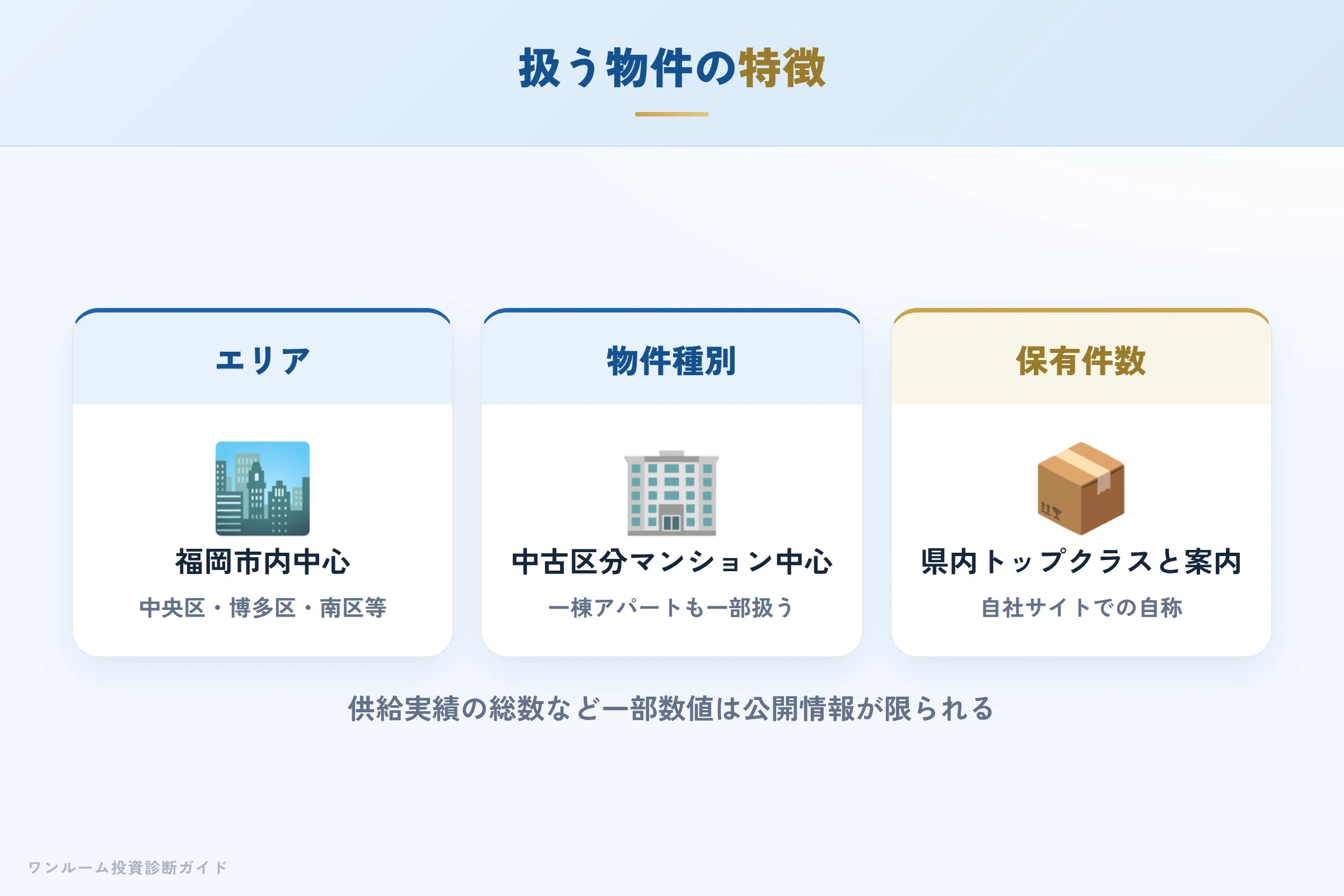 扱う物件の特徴

エリア

福岡市内中心

中央区・博多区・南区等

物件種別

中古区分マンション中心

一棟アパートも一部扱う

保有件数

県内トップクラスと案内

自社サイトでの自称

供給実績の総数など一部数値は公開情報が限られる

ワンルーム投資診断ガイド